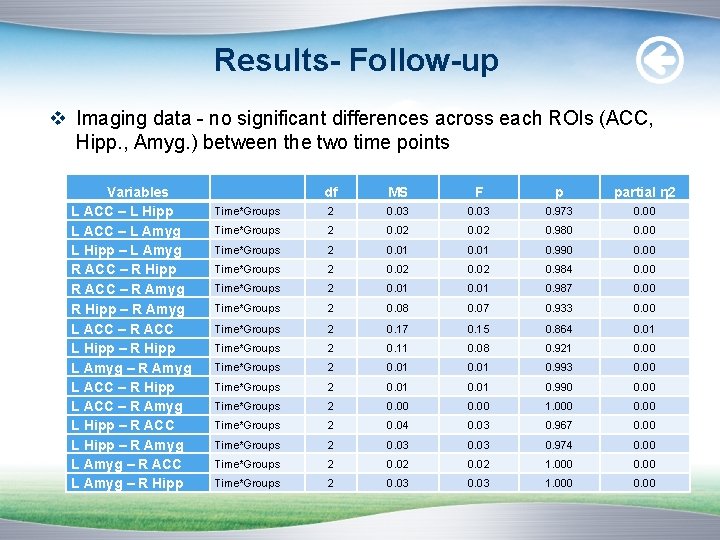 Results- Follow-up

❖ Imaging data - no significant differences across each ROIs (ACC, Hipp., Amyg.) between the two time points

| Variables | | df | MS | F | p | partial η2 |
|---|---|---|---|---|---|---|
| L ACC – L Hipp | Time*Groups | 2 | 0.03 | 0.03 | 0.973 | 0.00 |
| L ACC – L Amyg | Time*Groups | 2 | 0.02 | 0.02 | 0.980 | 0.00 |
| L Hipp – L Amyg | Time*Groups | 2 | 0.01 | 0.01 | 0.990 | 0.00 |
| R ACC – R Hipp | Time*Groups | 2 | 0.02 | 0.02 | 0.984 | 0.00 |
| R ACC – R Amyg | Time*Groups | 2 | 0.01 | 0.01 | 0.987 | 0.00 |
| R Hipp – R Amyg | Time*Groups | 2 | 0.08 | 0.07 | 0.933 | 0.00 |
| L ACC – R ACC | Time*Groups | 2 | 0.17 | 0.15 | 0.864 | 0.01 |
| L Hipp – R Hipp | Time*Groups | 2 | 0.11 | 0.08 | 0.921 | 0.00 |
| L Amyg – R Amyg | Time*Groups | 2 | 0.01 | 0.01 | 0.993 | 0.00 |
| L ACC – R Hipp | Time*Groups | 2 | 0.01 | 0.01 | 0.990 | 0.00 |
| L ACC – R Amyg | Time*Groups | 2 | 0.00 | 0.00 | 1.000 | 0.00 |
| L Hipp – R ACC | Time*Groups | 2 | 0.04 | 0.03 | 0.967 | 0.00 |
| L Hipp – R Amyg | Time*Groups | 2 | 0.03 | 0.03 | 0.974 | 0.00 |
| L Amyg – R ACC | Time*Groups | 2 | 0.02 | 0.02 | 1.000 | 0.00 |
| L Amyg – R Hipp | Time*Groups | 2 | 0.03 | 0.03 | 1.000 | 0.00 |